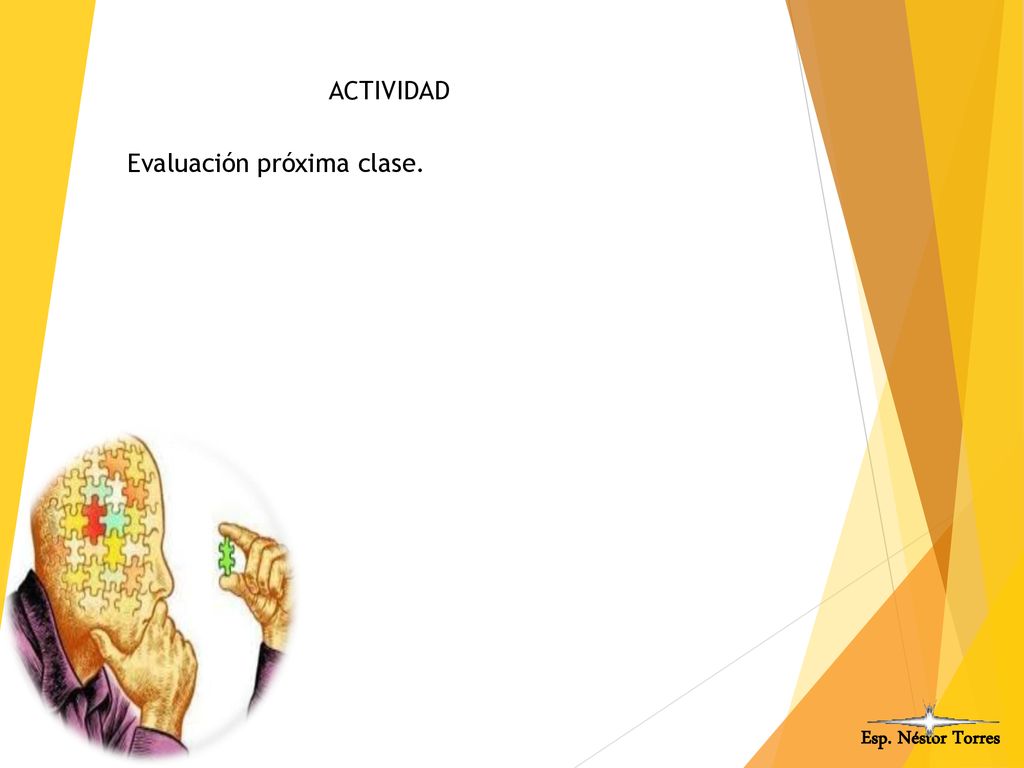 ACTIVIDAD

Evaluación próxima clase.

Esp. Néstor Torres